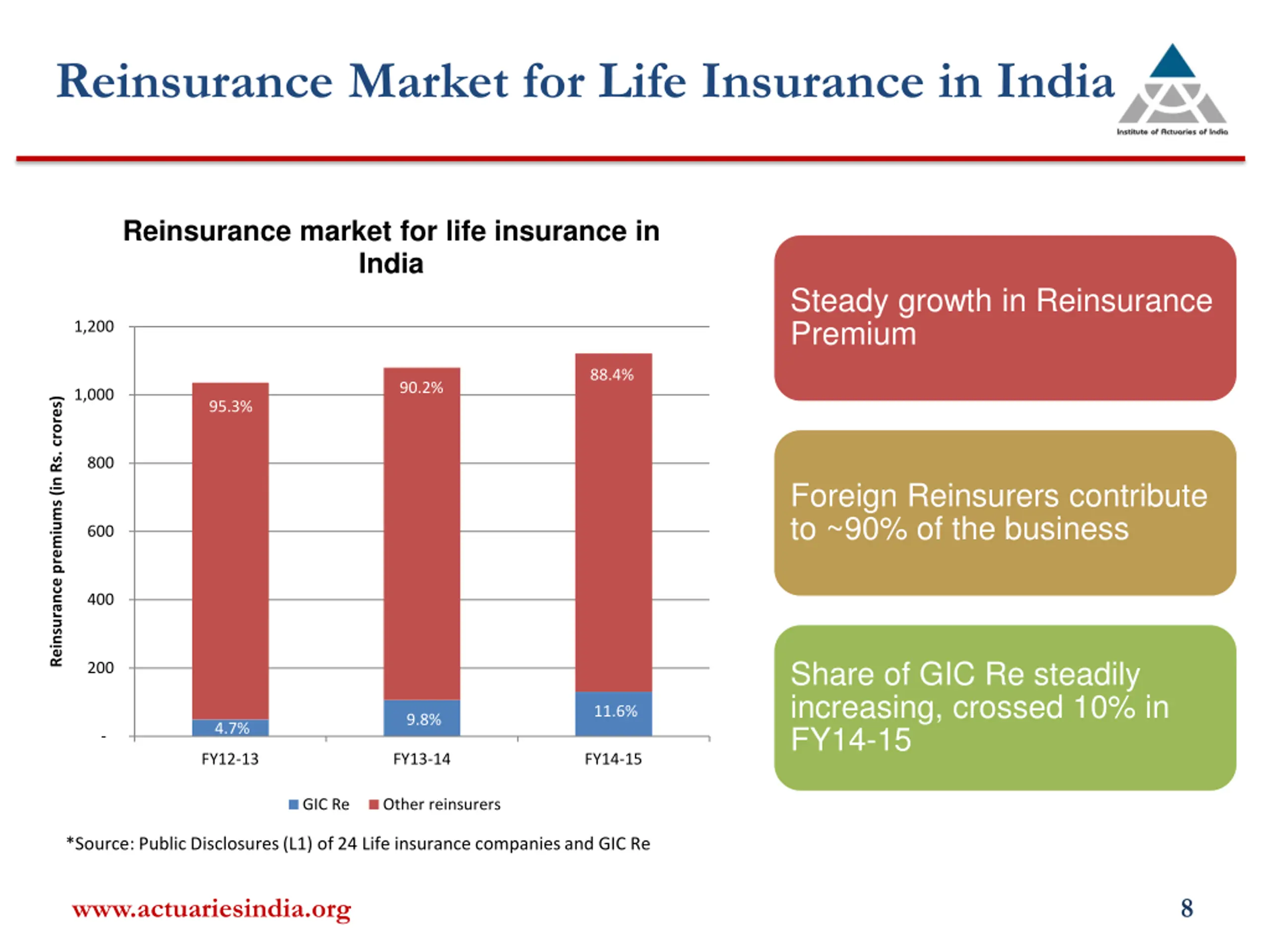 Reinsurance Market for Life Insurance in India

Institute of Actuaries of India

Reinsurance market for life insurance in India

Reinsurance premiums (in Rs. crores)

1,200
1,000
800
600
400
200
-

95.3%
4.7%
90.2%
9.8%
88.4%
11.6%

FY12-13
FY13-14
FY14-15

GIC Re
Other reinsurers

*Source: Public Disclosures (L1) of 24 Life insurance companies and GIC Re

Steady growth in Reinsurance Premium

Foreign Reinsurers contribute to ~90% of the business

Share of GIC Re steadily increasing, crossed 10% in FY14-15

www.actuariesindia.org

8